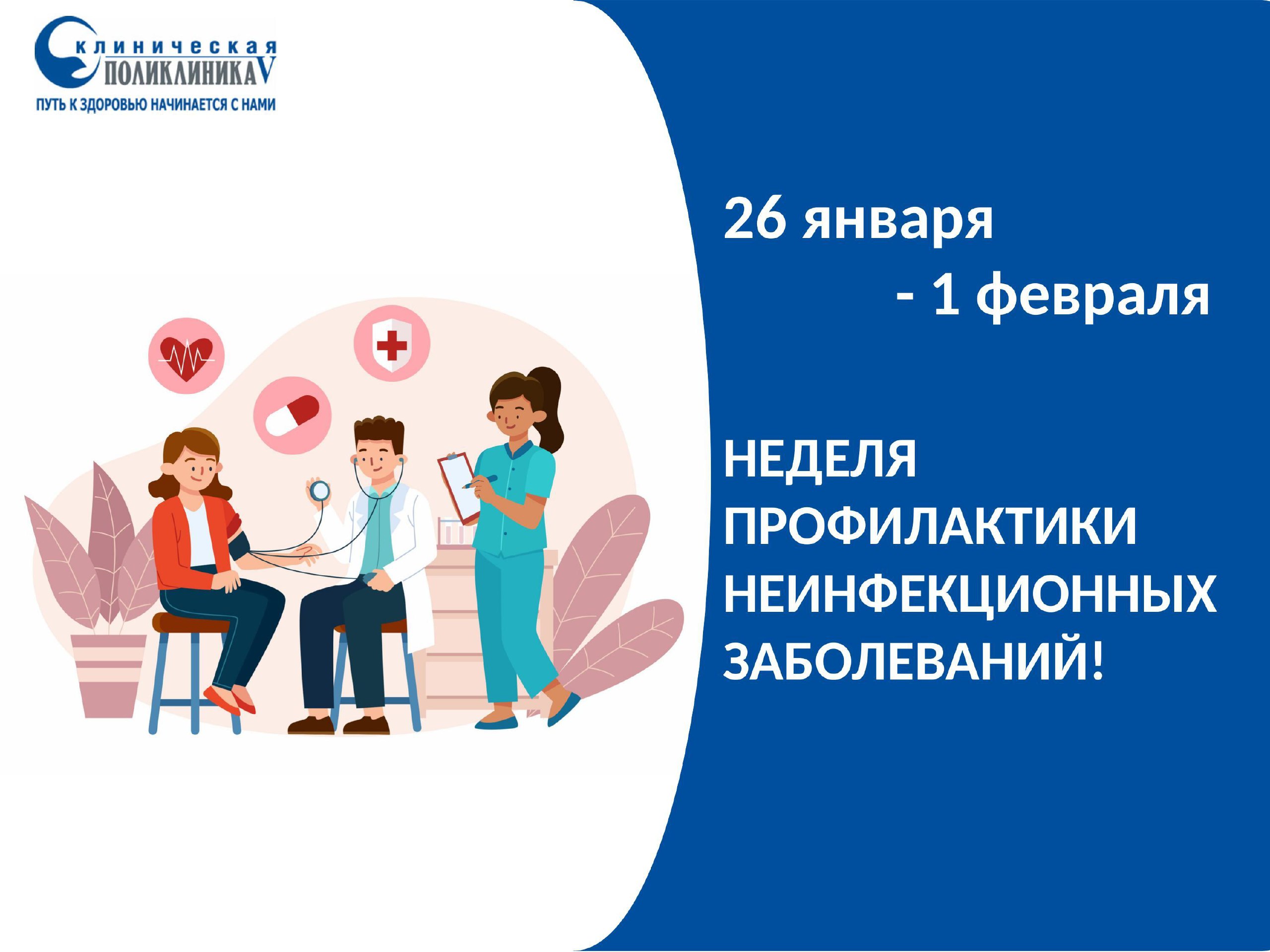 клиническая
ПОЛИКЛИНИКА V
ПУТЬ К ЗДОРОВЬЮ НАЧИНАЕТСЯ С НАМИ

26 января
- 1 февраля

НЕДЕЛЯ ПРОФИЛАКТИКИ НЕИНФЕКЦИОННЫХ ЗАБОЛЕВАНИЙ!